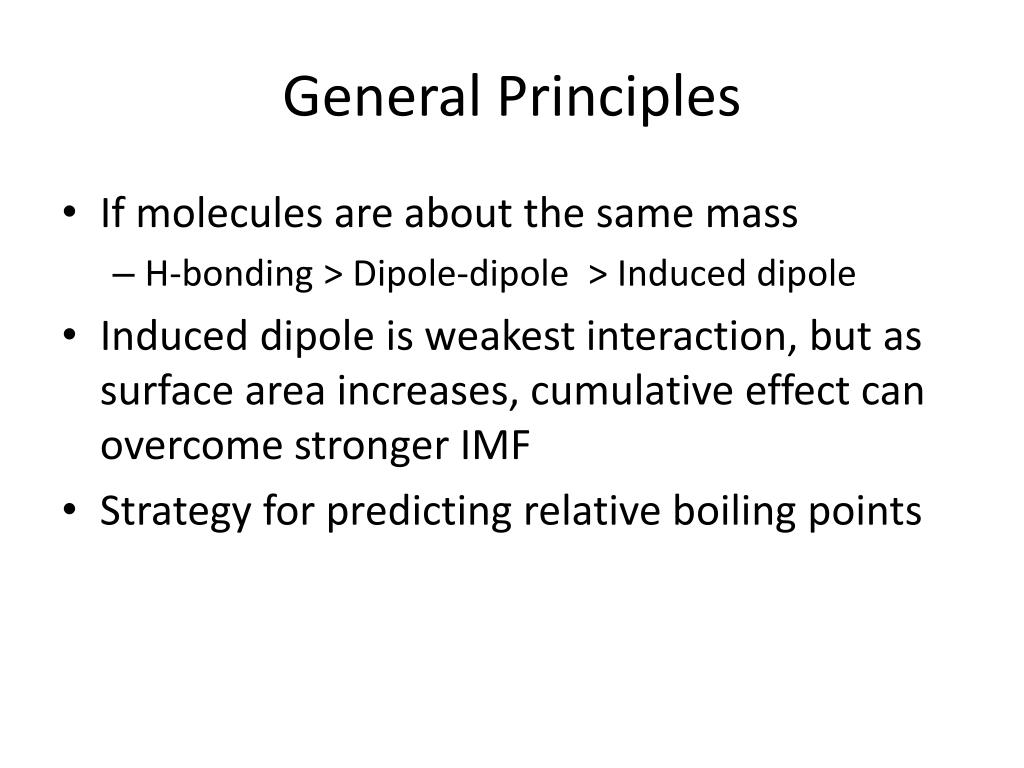 General Principles

• If molecules are about the same mass
– H-bonding > Dipole-dipole > Induced dipole
• Induced dipole is weakest interaction, but as surface area increases, cumulative effect can overcome stronger IMF
• Strategy for predicting relative boiling points